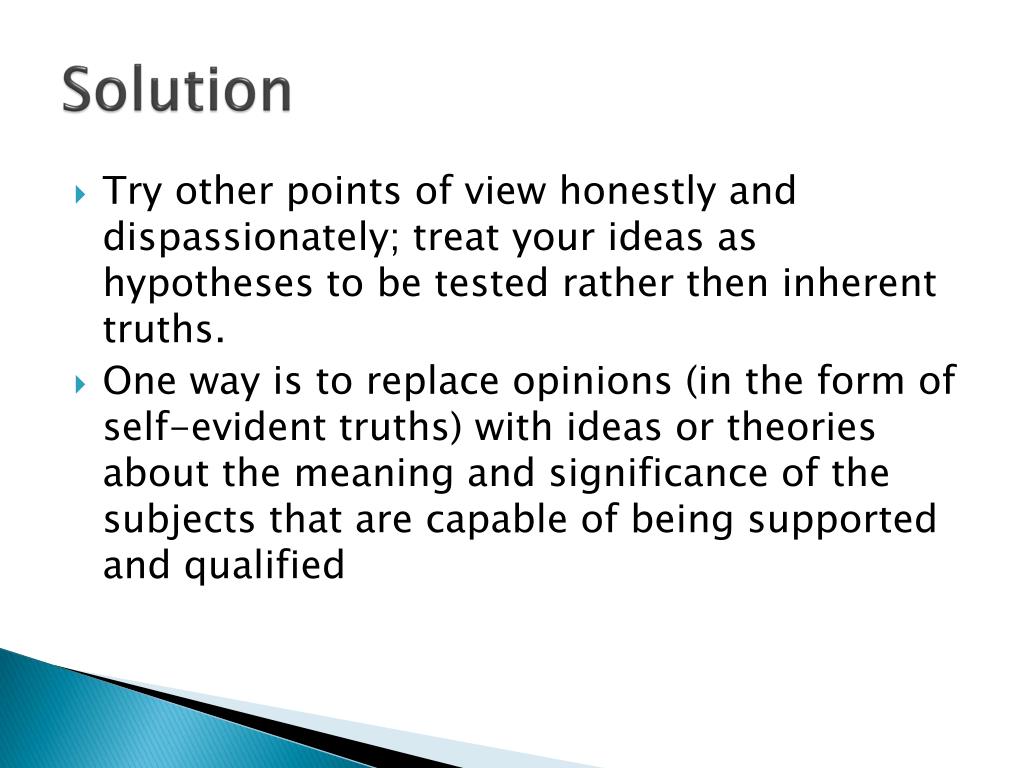 Solution

Try other points of view honestly and dispassionately; treat your ideas as hypotheses to be tested rather then inherent truths.

One way is to replace opinions (in the form of self-evident truths) with ideas or theories about the meaning and significance of the subjects that are capable of being supported and qualified